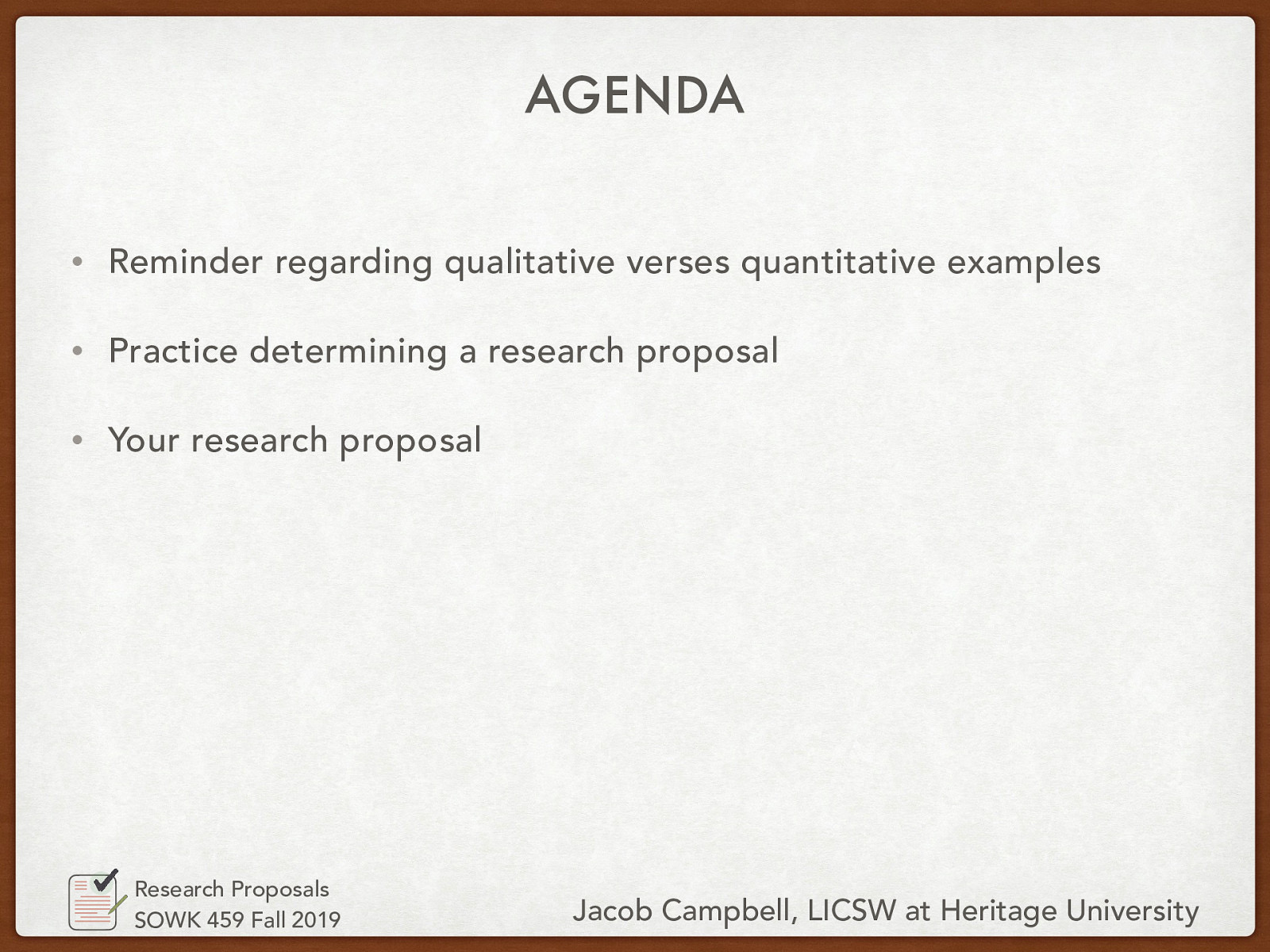 AGENDA

• Reminder regarding qualitative verses quantitative examples

• Practice determining a research proposal

• Your research proposal

Research Proposals
SOWK 459 Fall 2019

Jacob Campbell, LICSW at Heritage University